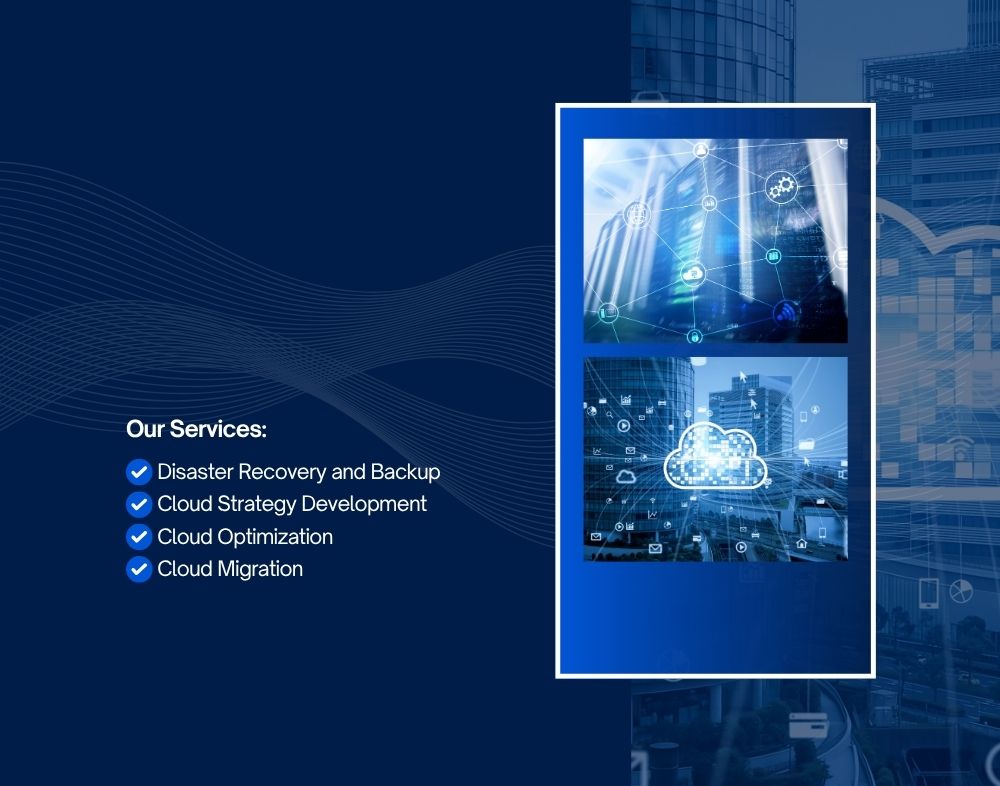 Our Services:

Disaster Recovery and Backup
Cloud Strategy Development
Cloud Optimization
Cloud Migration